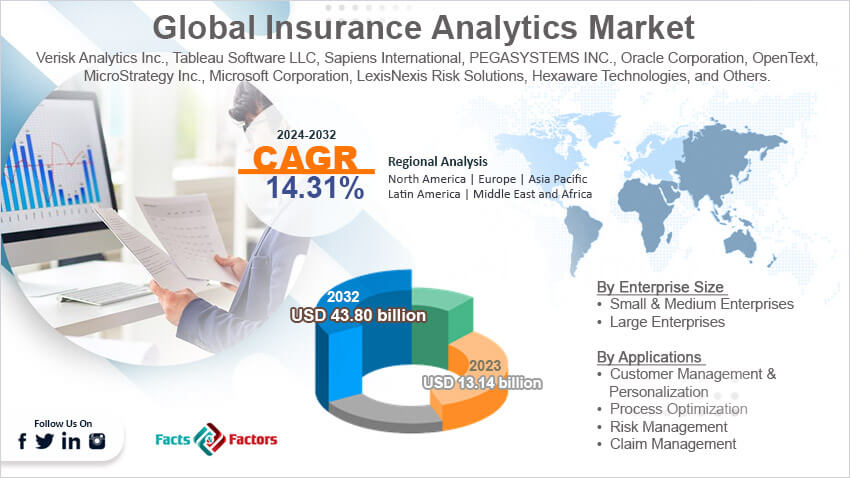 Global Insurance Analytics Market

Verisk Analytics Inc., Tableau Software LLC, Sapiens International, PEGASYSTEMS INC., Oracle Corporation, OpenText, MicroStrategy Inc., Microsoft Corporation, LexisNexis Risk Solutions, Hexaware Technologies, and Others.

2024-2032
CAGR
14.31%

Regional Analysis
North America | Europe | Asia Pacific
Latin America | Middle East and Africa

2032
USD 43.80 billion

2023
USD 13.14 billion

By Enterprise Size
• Small & Medium Enterprises
• Large Enterprises

By Applications
• Customer Management & Personalization
• Process Optimization
• Risk Management
• Claim Management

Follow Us On

Facts & Factors